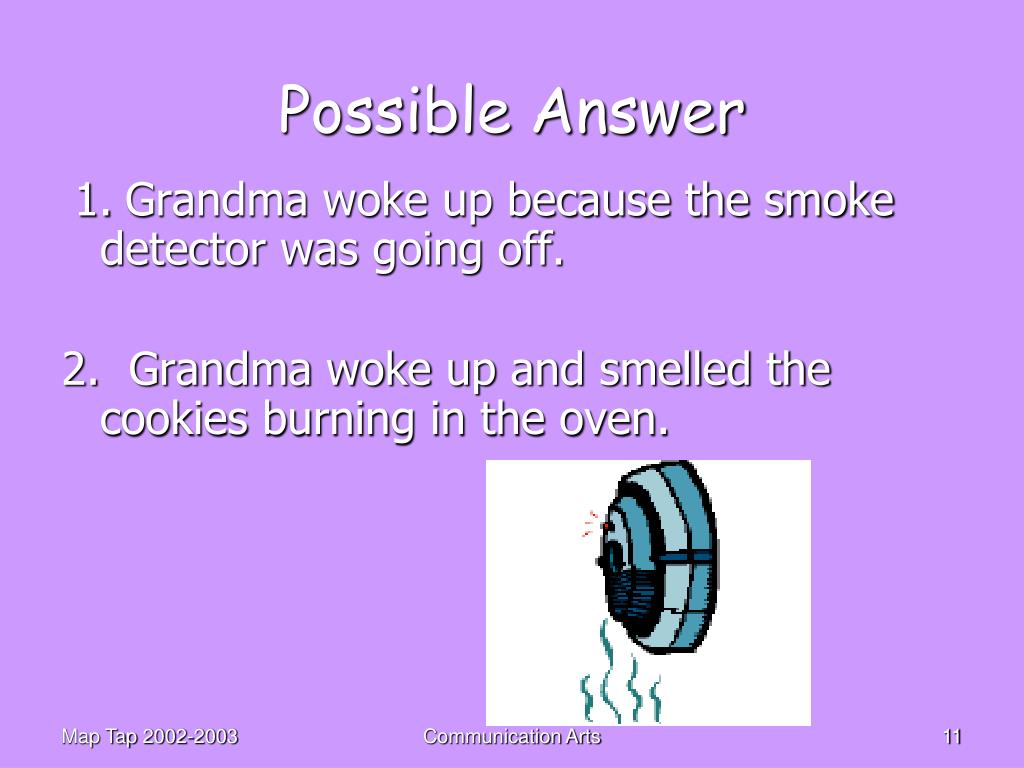 Possible Answer

1. Grandma woke up because the smoke detector was going off.

2. Grandma woke up and smelled the cookies burning in the oven.

Map Tap 2002-2003

Communication Arts

11